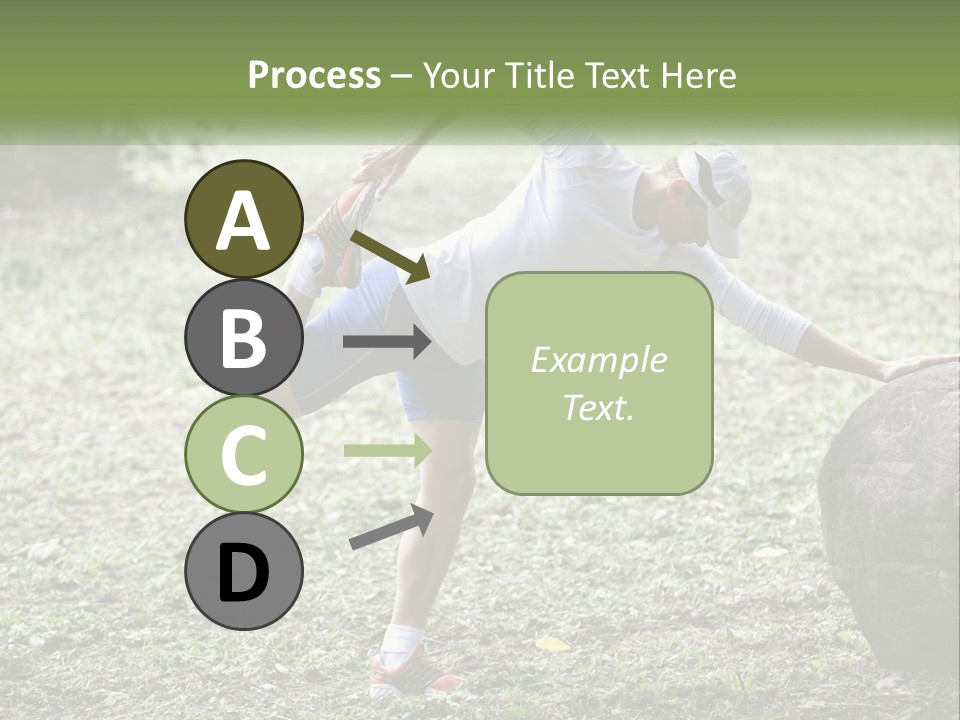 Process – Your Title Text Here

A

B

C

D

Example Text.